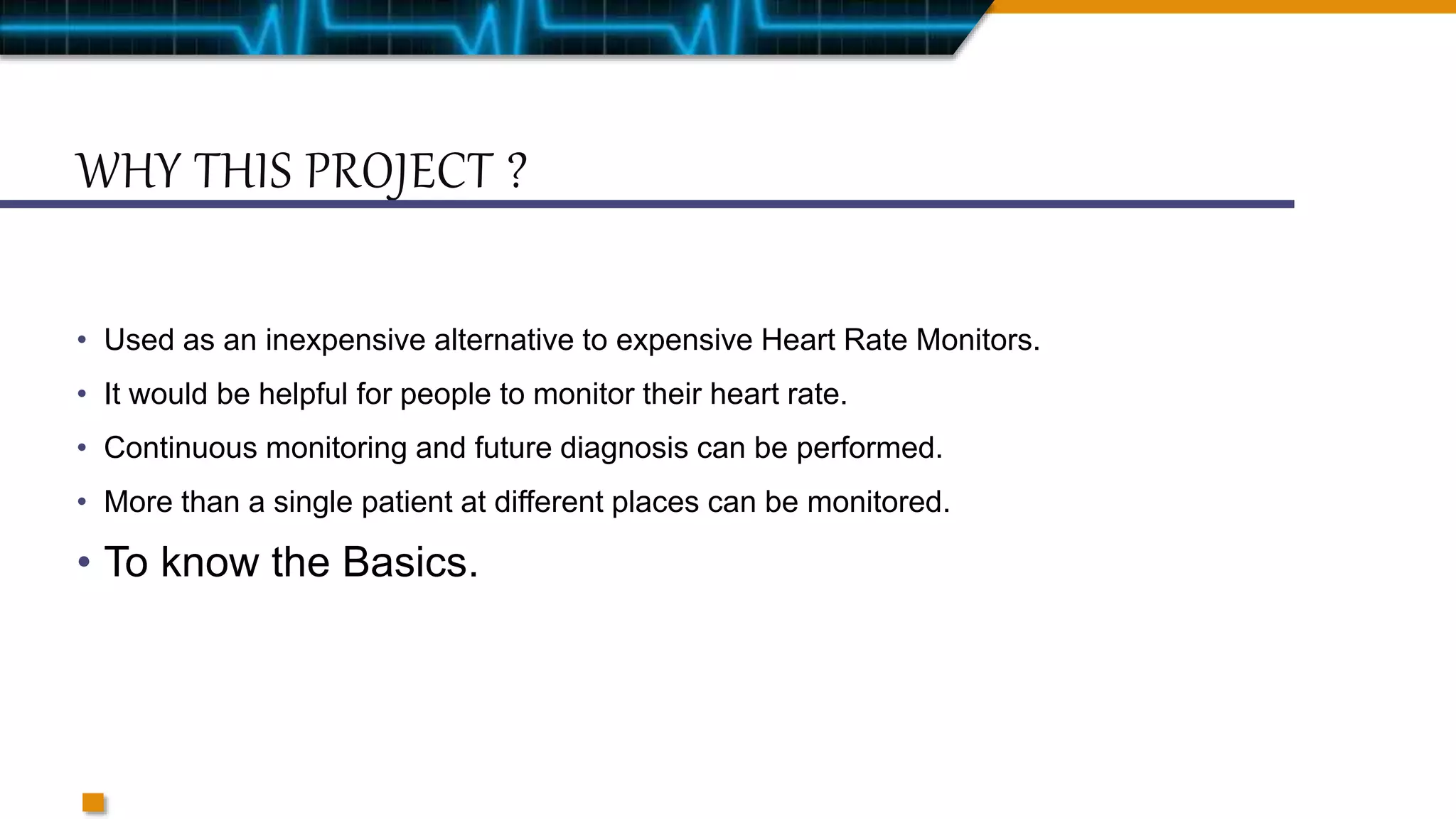 WHY THIS PROJECT ?

• Used as an inexpensive alternative to expensive Heart Rate Monitors.
• It would be helpful for people to monitor their heart rate.
• Continuous monitoring and future diagnosis can be performed.
• More than a single patient at different places can be monitored.
• To know the Basics.